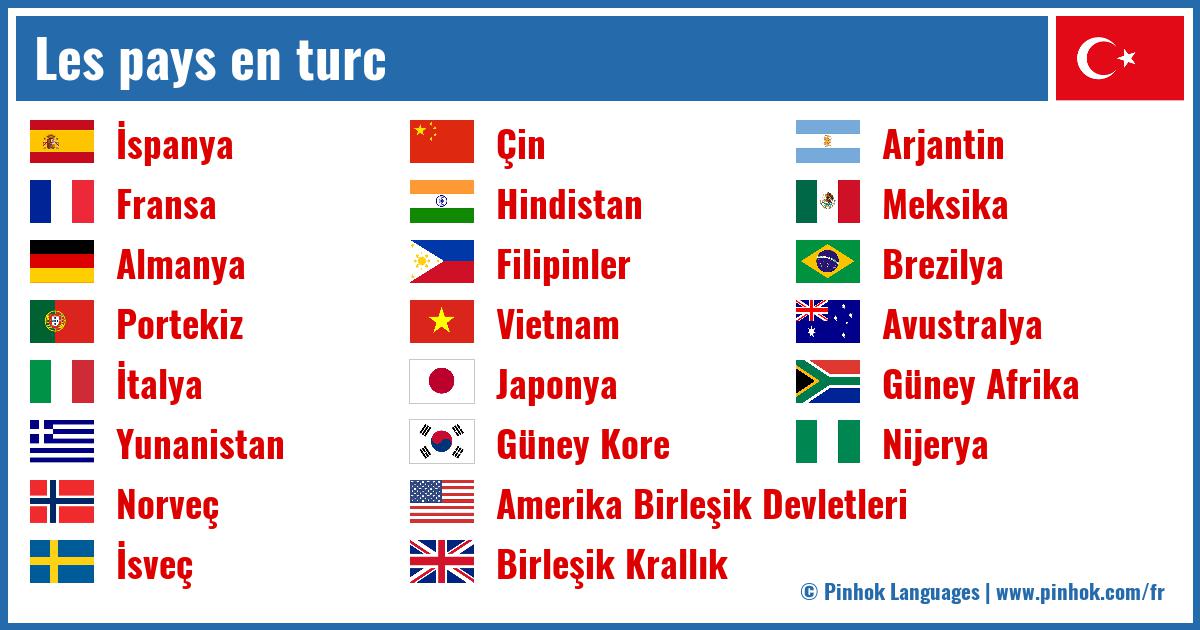 Les pays en turc

İspanya
Fransa
Almanya
Portekiz
İtalya
Yunanistan
Norveç
İsveç

Çin
Hindistan
Filipinler
Vietnam
Japonya
Güney Kore
Amerika Birleşik Devletleri
Birleşik Krallık

Arjantin
Meksika
Brezilya
Avustralya
Güney Afrika
Nijerya

© Pinhok Languages | www.pinhok.com/fr